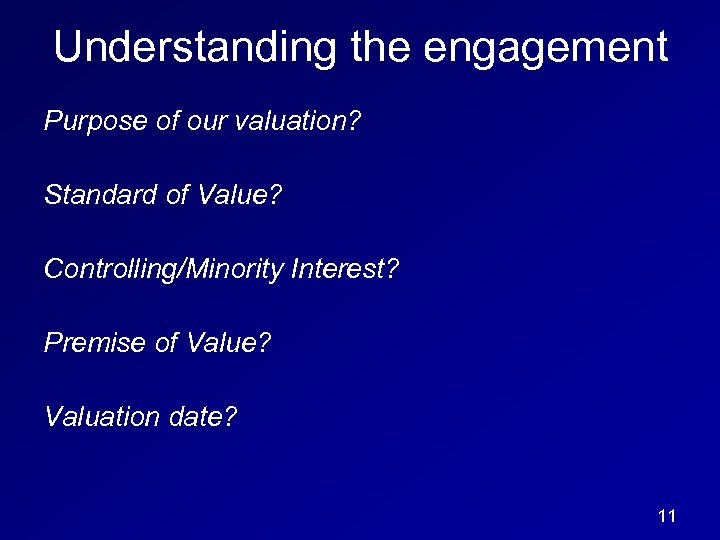 Understanding the engagement

Purpose of our valuation?

Standard of Value?

Controlling/Minority Interest?

Premise of Value?

Valuation date?

11